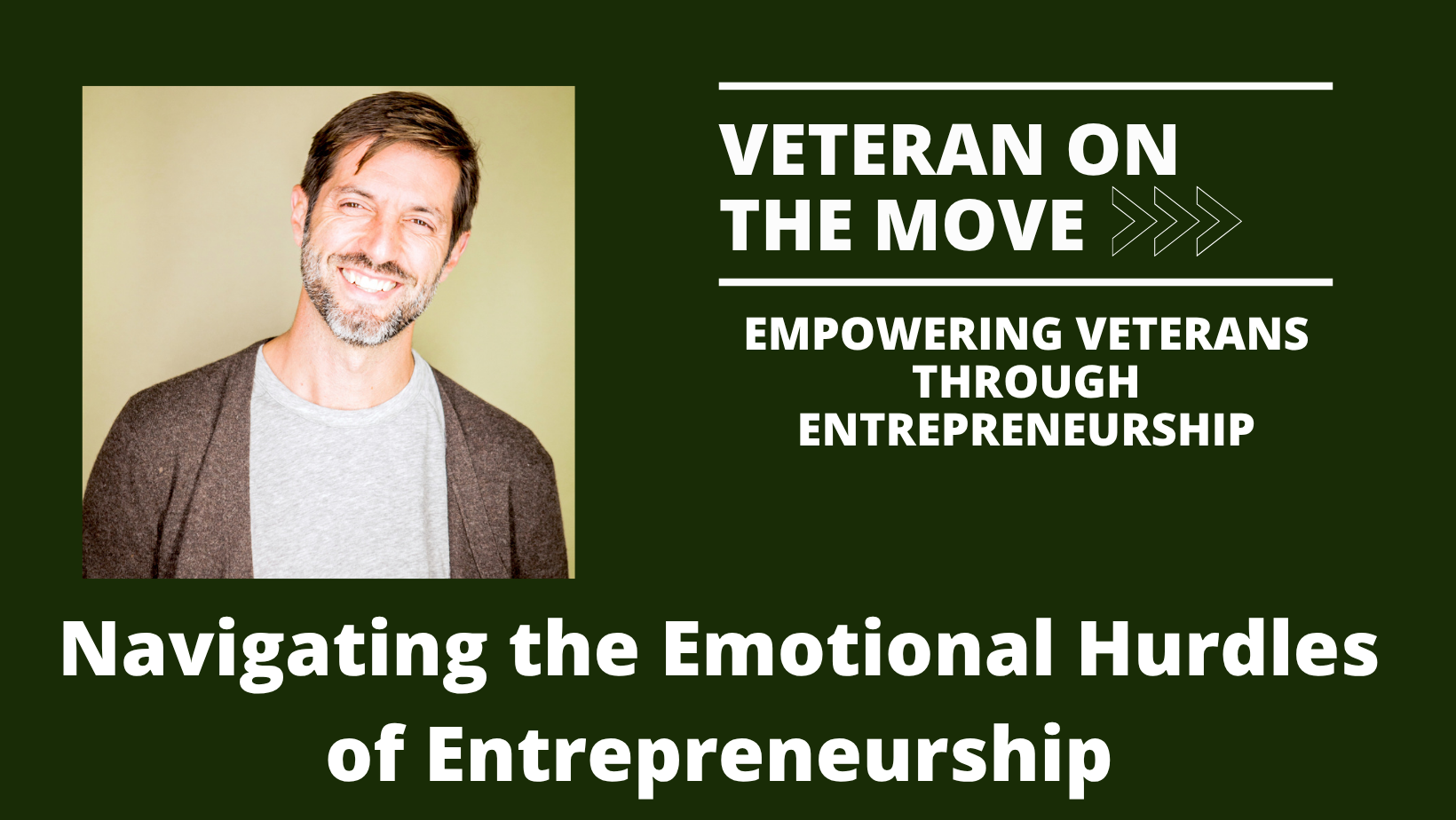 VETERAN ON THE MOVE

EMPOWERING VETERANS THROUGH ENTREPRENEURSHIP

Navigating the Emotional Hurdles of Entrepreneurship